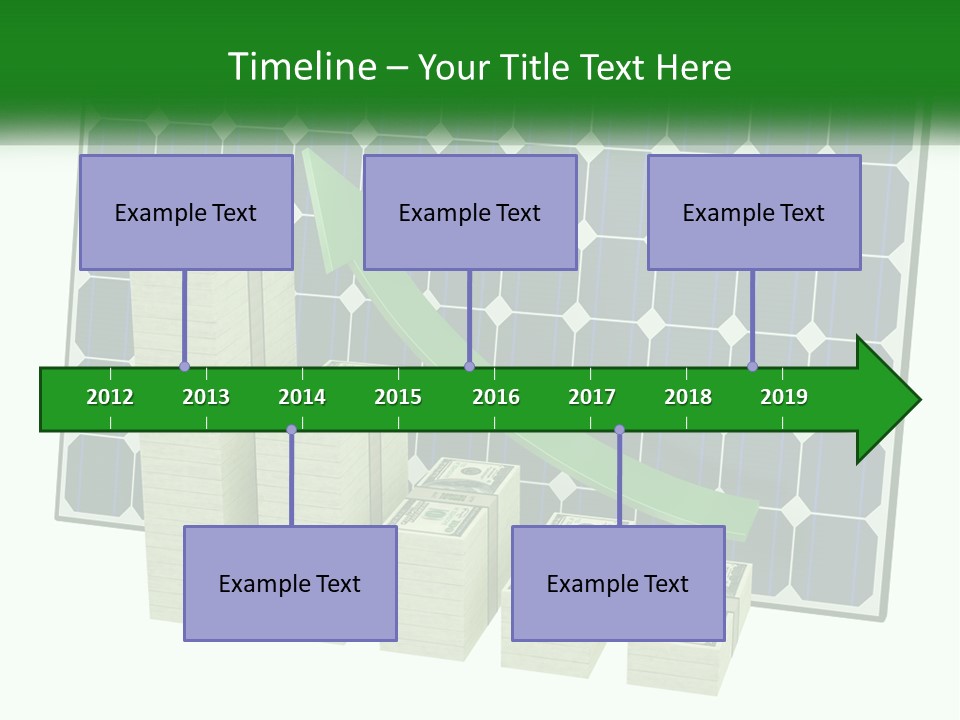 Timeline – Your Title Text Here

Example Text

Example Text

Example Text

2012 2013 2014 2015 2016 2017 2018 2019

Example Text

Example Text